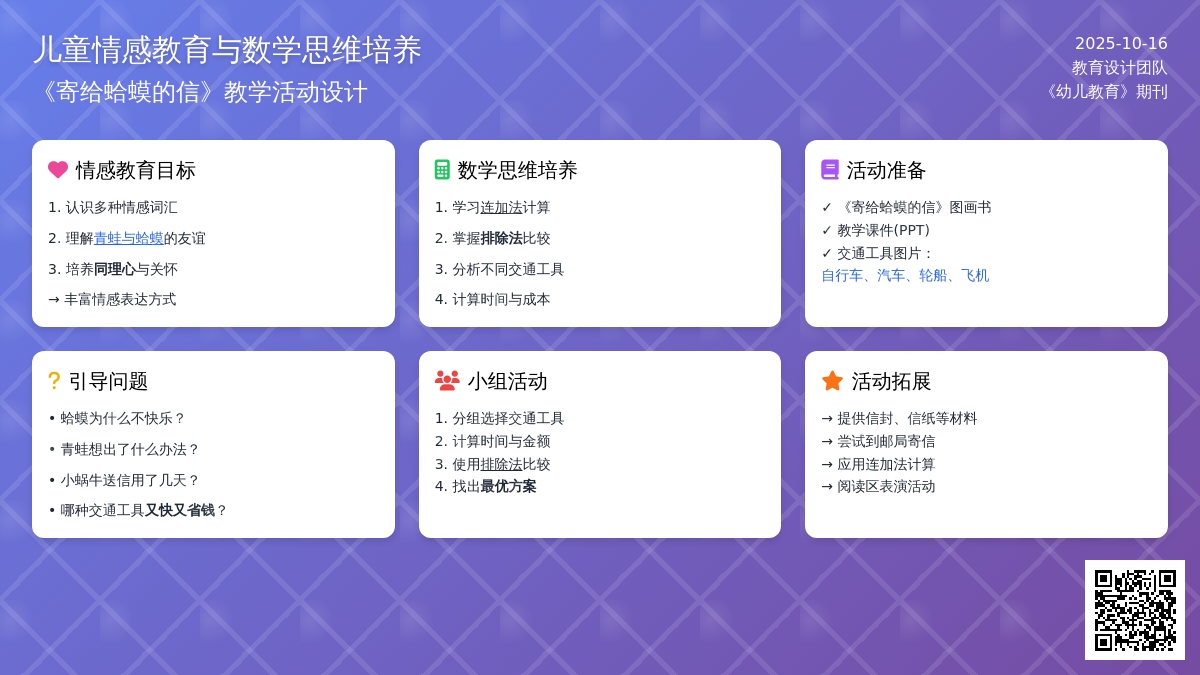 儿童情感教育与数学思维培养
《寄给蛤蟆的信》教学活动设计

2025-10-16
教育设计团队
《幼儿教育》期刊

情感教育目标

1. 认识多种情感词汇
2. 理解青蛙与蛤蟆的友谊
3. 培养同理心与关怀
→ 丰富情感表达方式

数学思维培养

1. 学习连加法计算
2. 掌握排除法比较
3. 分析不同交通工具
4. 计算时间与成本

活动准备

✓ 《寄给蛤蟆的信》图画书
✓ 教学课件(PPT)
✓ 交通工具图片：
自行车、汽车、轮船、飞机

? 引导问题

• 蛤蟆为什么不快乐？
• 青蛙想出了什么办法？
• 小蜗牛送信用了几天？
• 哪种交通工具又快又省钱？

小组活动

1. 分组选择交通工具
2. 计算时间与金额
3. 使用排除法比较
4. 找出最优方案

活动拓展

→ 提供信封、信纸等材料
→ 尝试到邮局寄信
→ 应用连加法计算
→ 阅读区表演活动